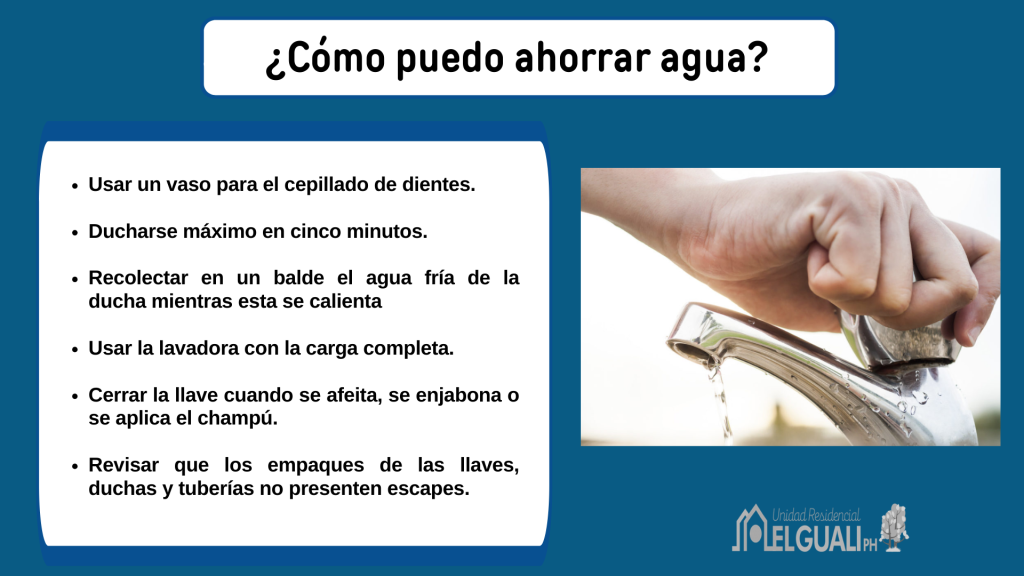 ¿Cómo puedo ahorrar agua?

- Usar un vaso para el cepillado de dientes.
- Ducharse máximo en cinco minutos.
- Recolectar en un balde el agua fría de la ducha mientras esta se calienta
- Usar la lavadora con la carga completa.
- Cerrar la llave cuando se afeita, se enjabona o se aplica el champú.
- Revisar que los empaques de las llaves, duchas y tuberías no presenten escapes.

Unidad Residencial
EL GUALI PH